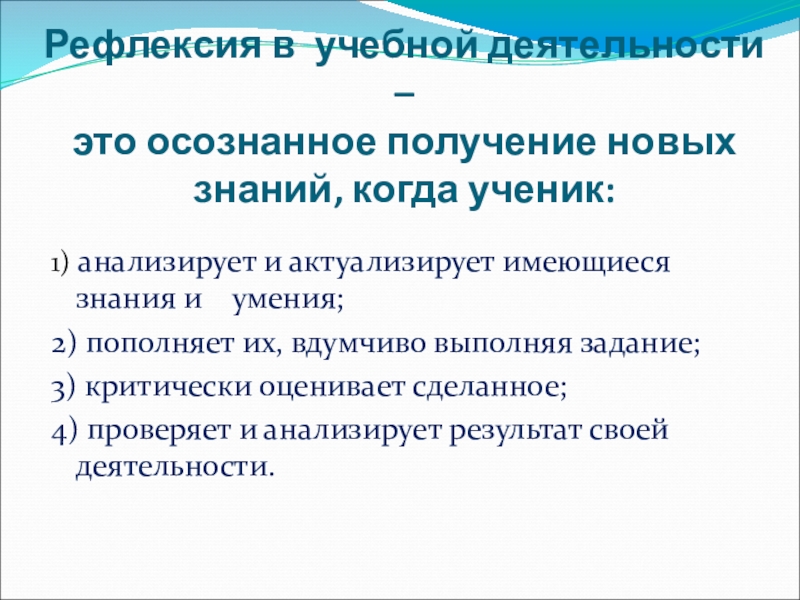 Рефлексия в учебной деятельности –
это осознанное получение новых знаний, когда ученик:

1) анализирует и актуализирует имеющиеся знания и умения;

2) пополняет их, вдумчиво выполняя задание;

3) критически оценивает сделанное;

4) проверяет и анализирует результат своей деятельности.